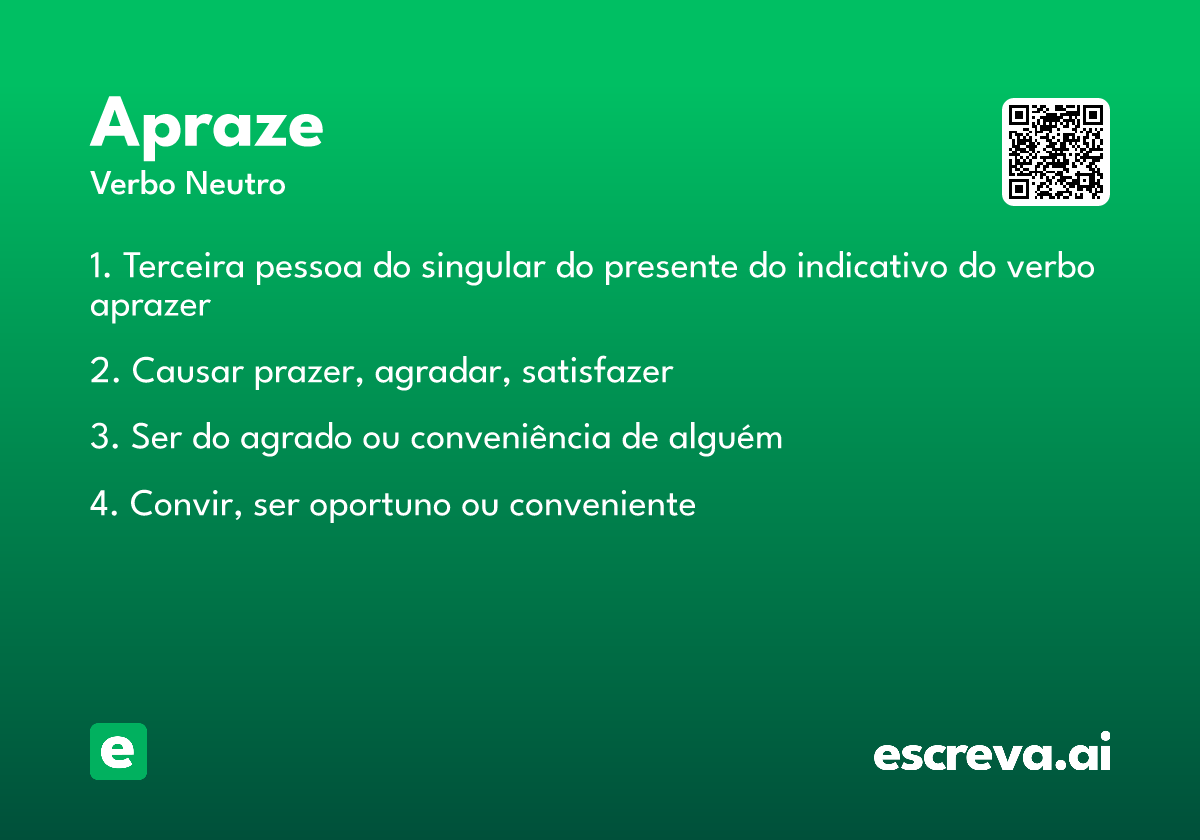 Apraze
Verbo Neutro

1. Terceira pessoa do singular do presente do indicativo do verbo aprazer

2. Causar prazer, agradar, satisfazer

3. Ser do agrado ou conveniência de alguém

4. Convir, ser oportuno ou conveniente

e

escreva.ai